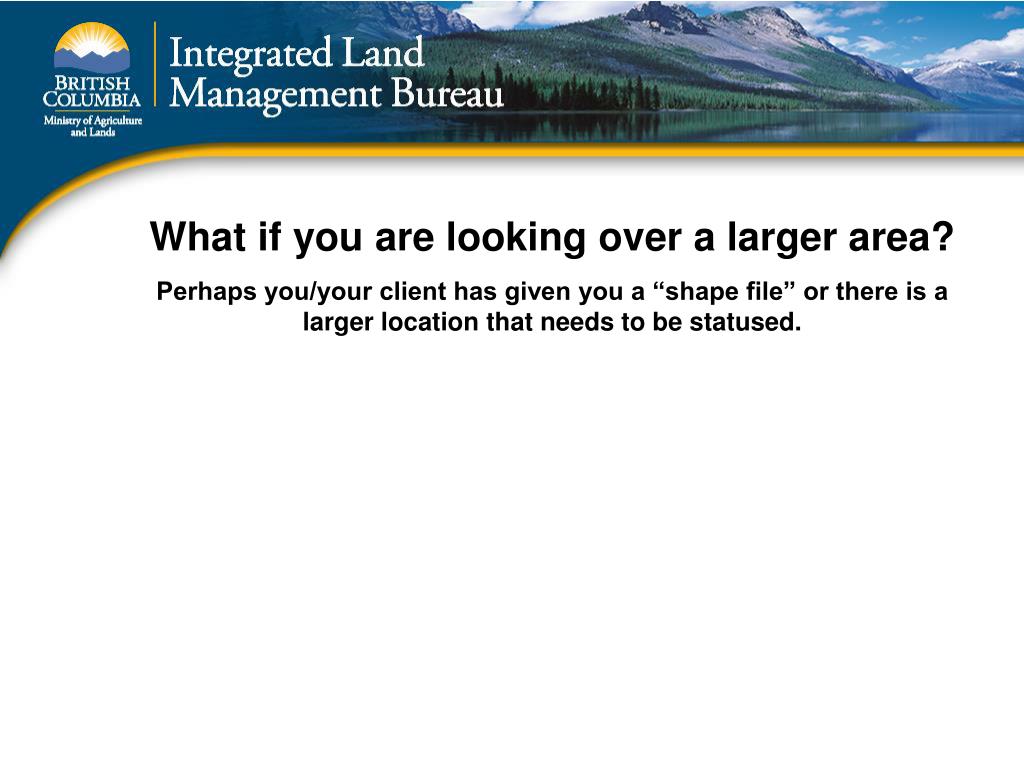 BRITISH COLUMBIA
Ministry of Agriculture and Lands

Integrated Land Management Bureau

What if you are looking over a larger area?

Perhaps you/your client has given you a “shape file” or there is a larger location that needs to be statused.